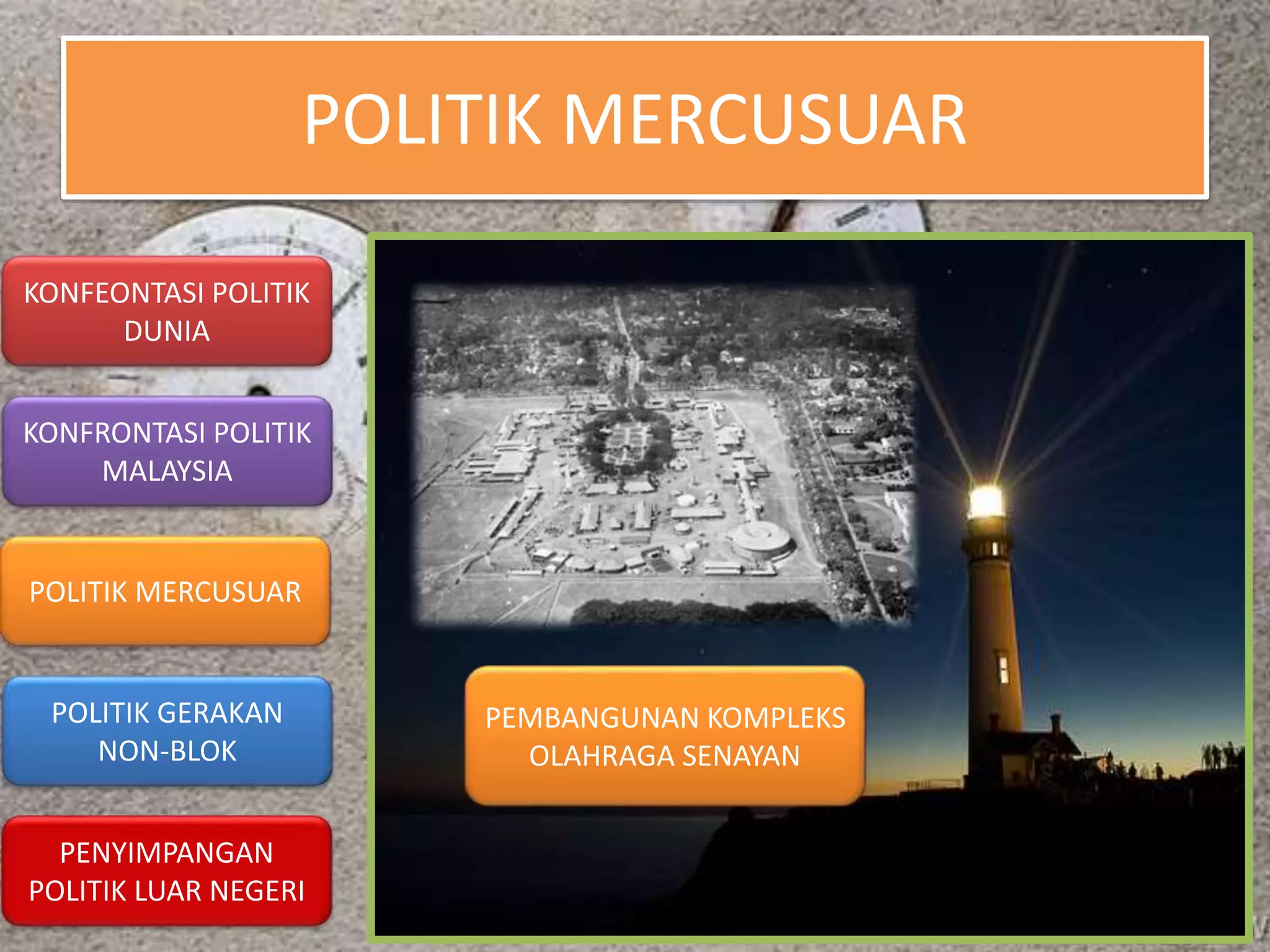 POLITIK MERCUSUAR

KONFEONTASI POLITIK DUNIA

KONFRONTASI POLITIK MALAYSIA

POLITIK MERCUSUAR

POLITIK GERAKAN NON-BLOK

PENYIMPANGAN POLITIK LUAR NEGERI

PEMBANGUNAN KOMPLEKS OLAHRAGA SENAYAN